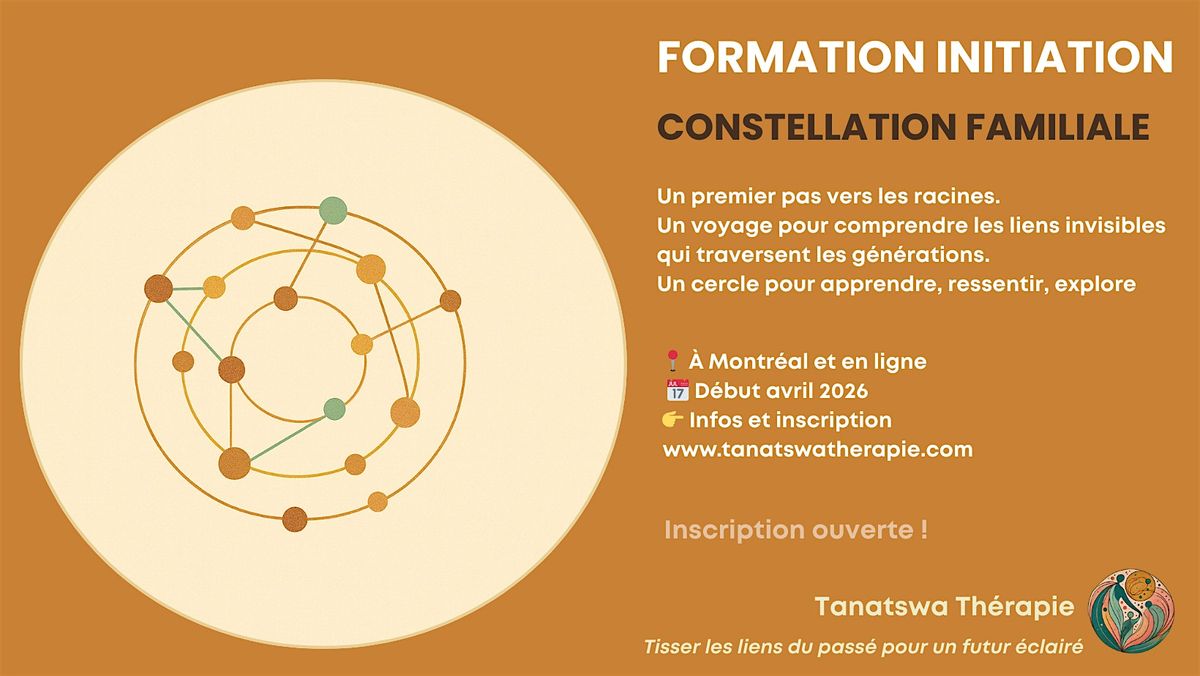 FORMATION INITIATION

CONSTELLATION FAMILIALE

Un premier pas vers les racines.
Un voyage pour comprendre les liens invisibles qui traversent les générations.
Un cercle pour apprendre, ressentir, explore

📍 À Montréal et en ligne
📅 Début avril 2026
👉 Infos et inscription
www.tanatswatherapie.com

Inscription ouverte !

Tanatswa Thérapie

Tisser les liens du passé pour un futur éclairé